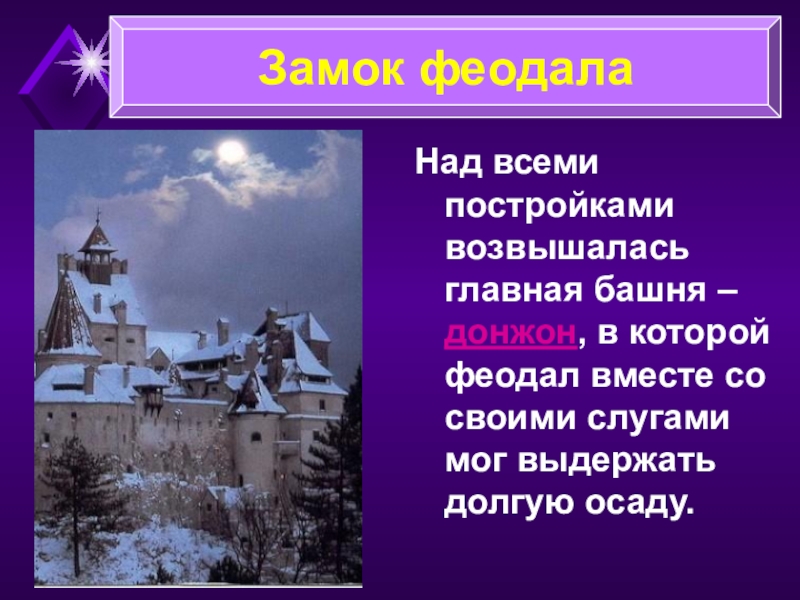 Замок феодала

Над всеми постройками возвышалась главная башня – донжон, в которой феодал вместе со своими слугами мог выдержать долгую осаду.